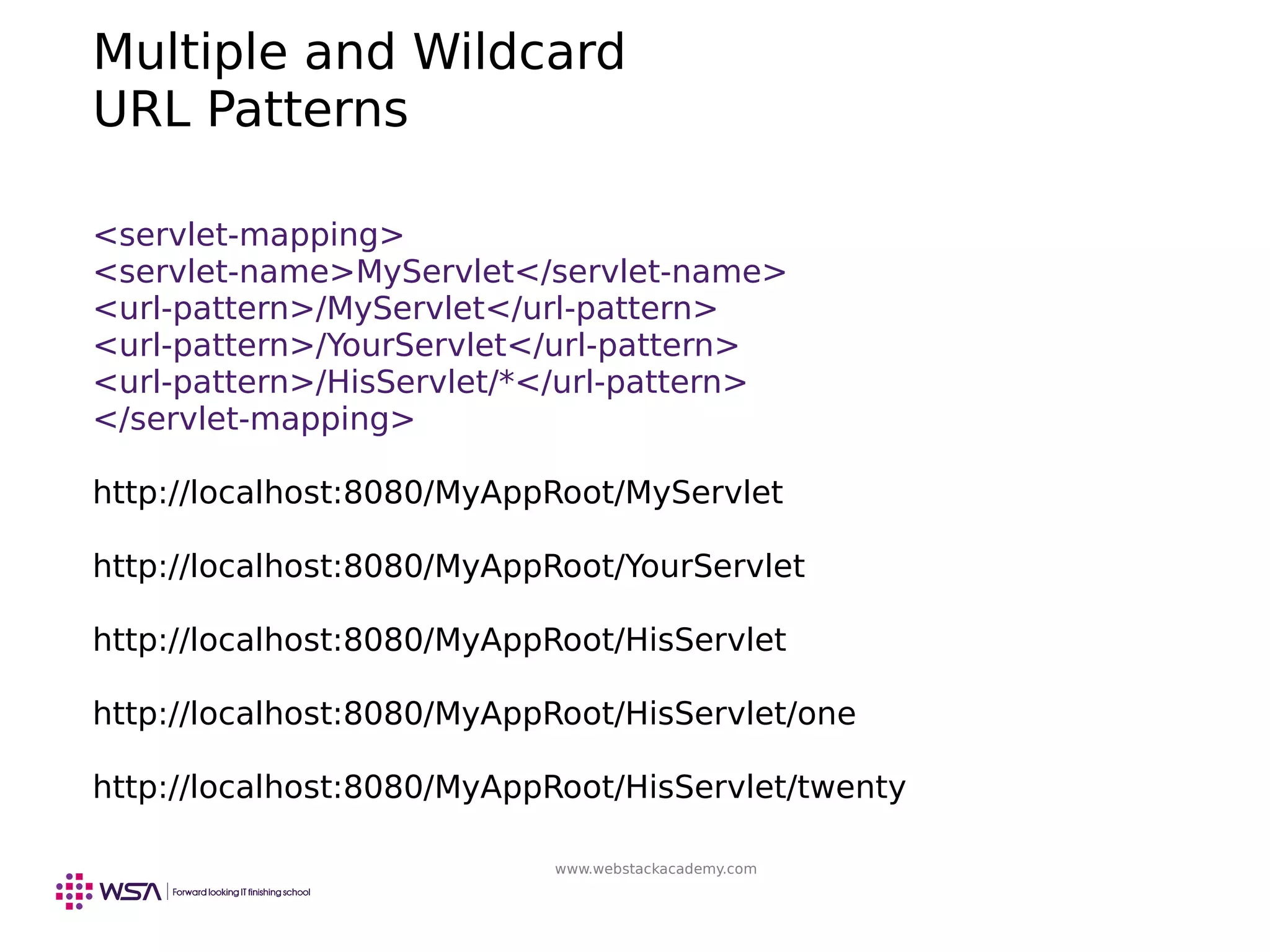 Multiple and Wildcard
URL Patterns

<servlet-mapping>
<servlet-name>MyServlet</servlet-name>
<url-pattern>/MyServlet</url-pattern>
<url-pattern>/YourServlet</url-pattern>
<url-pattern>/HisServlet/*</url-pattern>
</servlet-mapping>

http://localhost:8080/MyAppRoot/MyServlet

http://localhost:8080/MyAppRoot/YourServlet

http://localhost:8080/MyAppRoot/HisServlet

http://localhost:8080/MyAppRoot/HisServlet/one

http://localhost:8080/MyAppRoot/HisServlet/twenty

www.webstackacademy.com

WSA | Forward looking IT finishing school